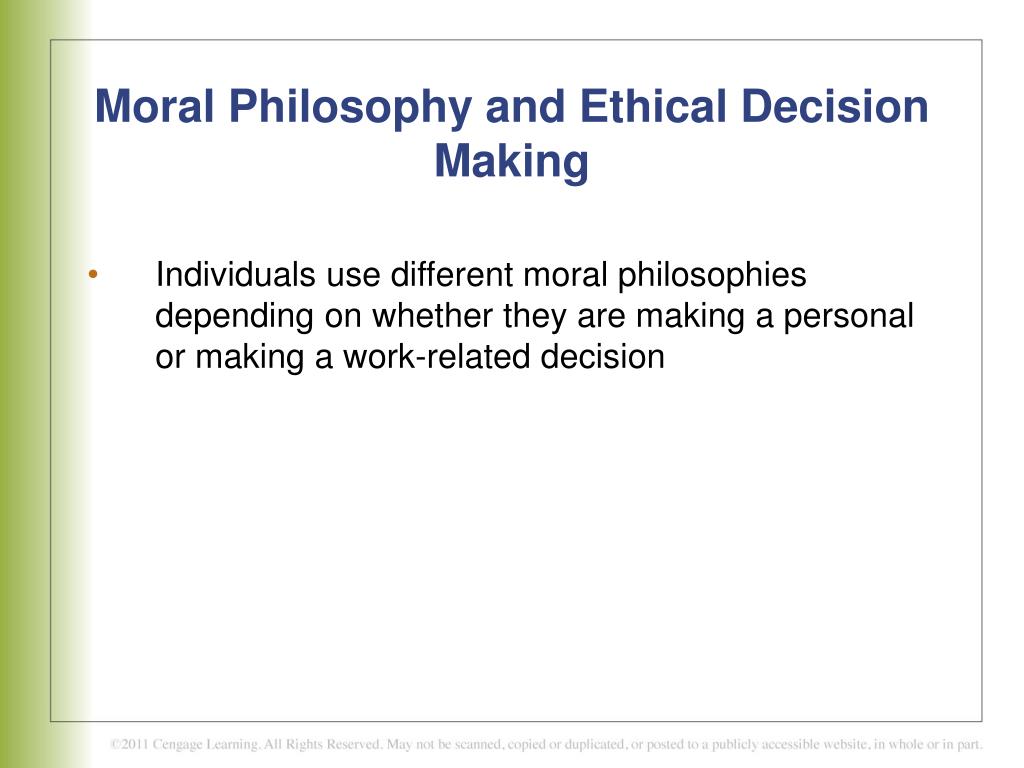 Moral Philosophy and Ethical Decision Making

• Individuals use different moral philosophies depending on whether they are making a personal or making a work-related decision

©2011 Cengage Learning. All Rights Reserved. May not be scanned, copied or duplicated, or posted to a publicly accessible website, in whole or in part.